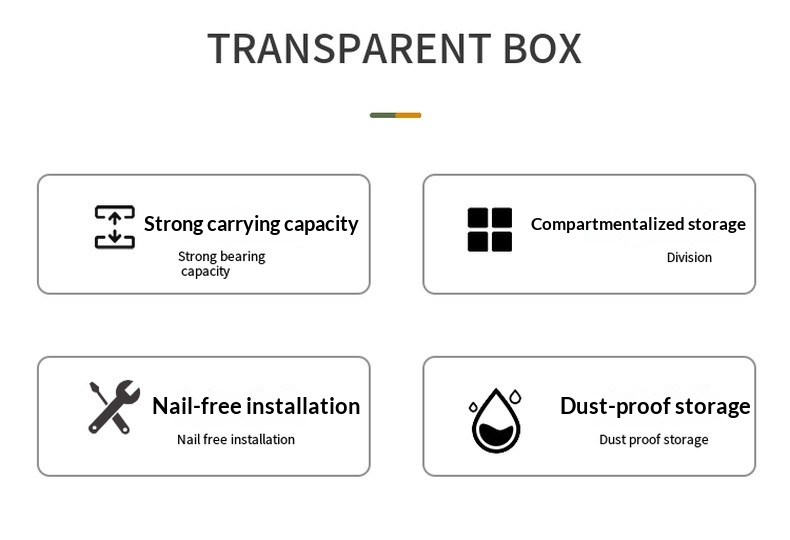 TRANSPARENT BOX

Strong carrying capacity
Strong bearing capacity

Compartmentalized storage
Division

Nail-free installation
Nail free installation

Dust-proof storage
Dust proof storage